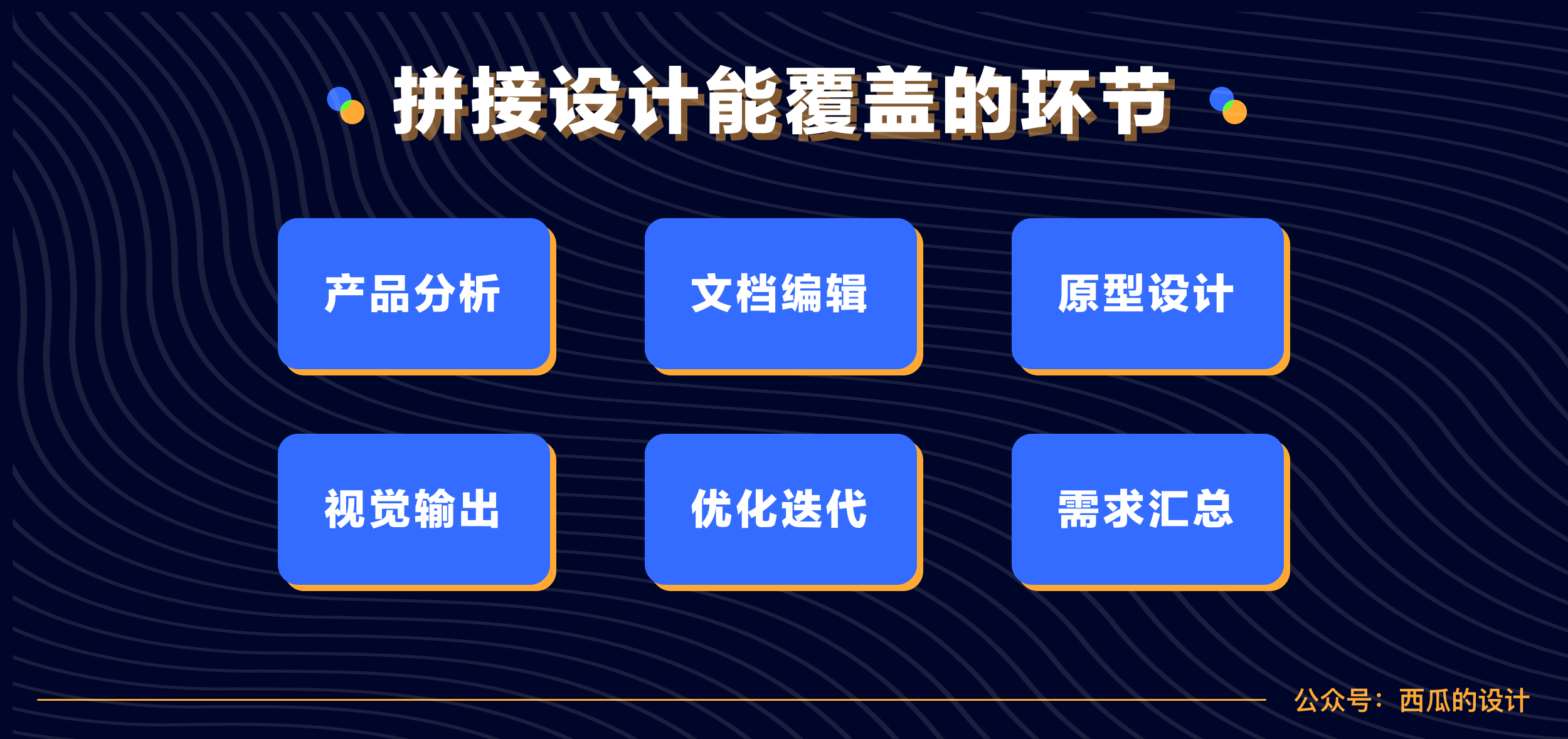 拼接设计能覆盖的环节

产品分析

文档编辑

原型设计

视觉输出

优化迭代

需求汇总

公众号：西瓜的设计